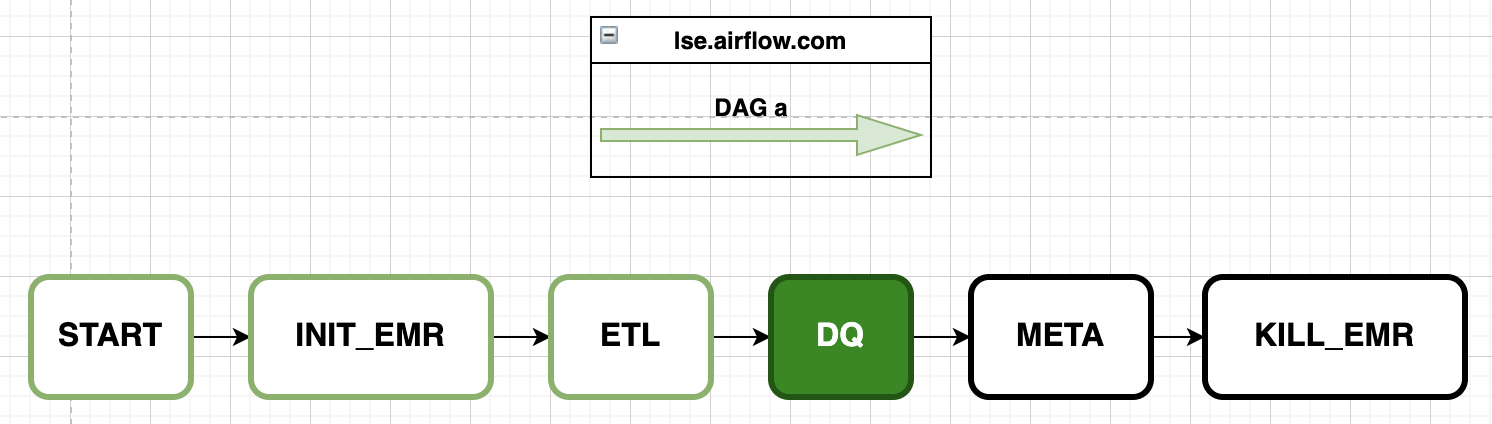 lse.airflow.com

DAG a

START

INIT_EMR

ETL

DQ

META

KILL_EMR